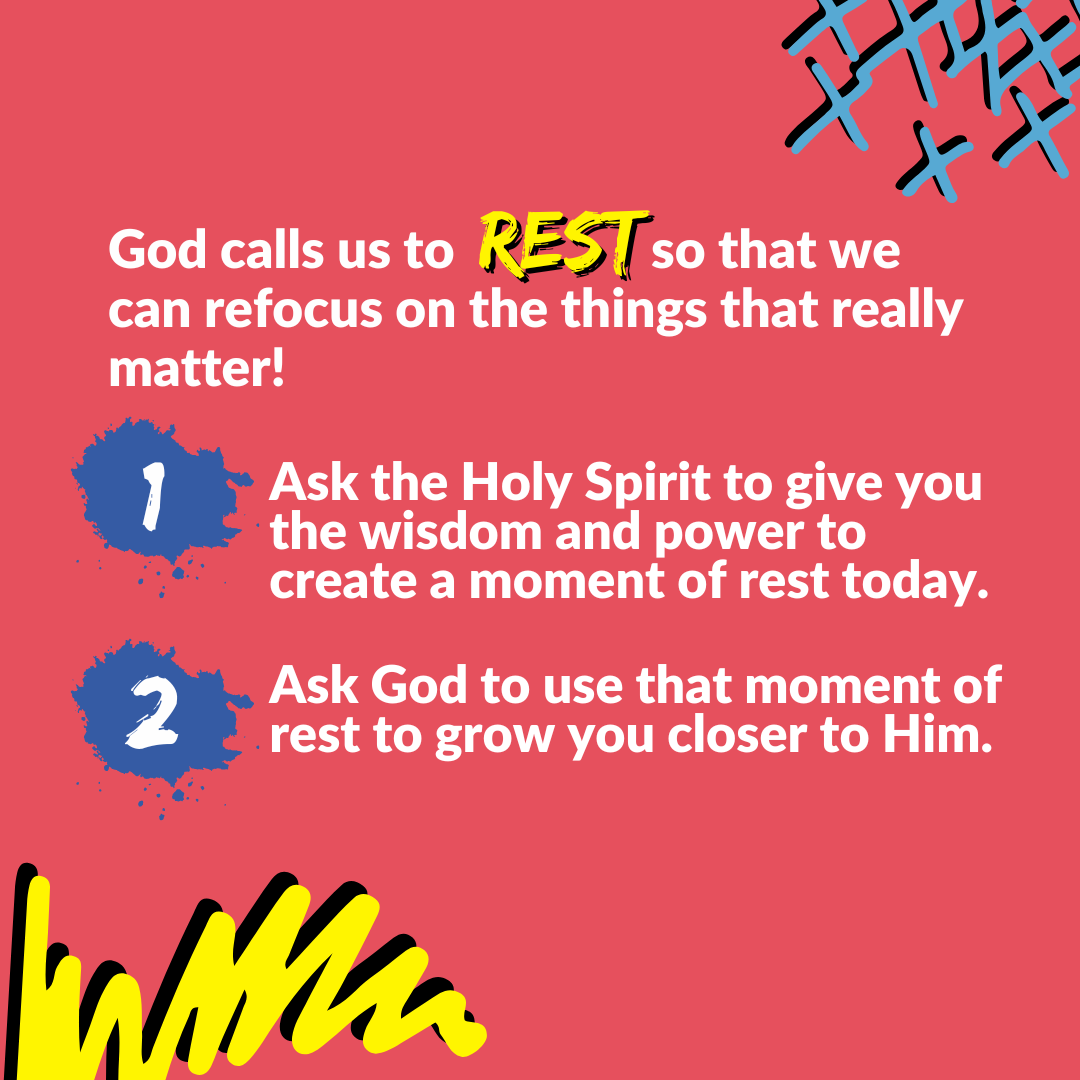 God calls us to REST so that we can refocus on the things that really matter!

1 Ask the Holy Spirit to give you the wisdom and power to create a moment of rest today.

2 Ask God to use that moment of rest to grow you closer to Him.